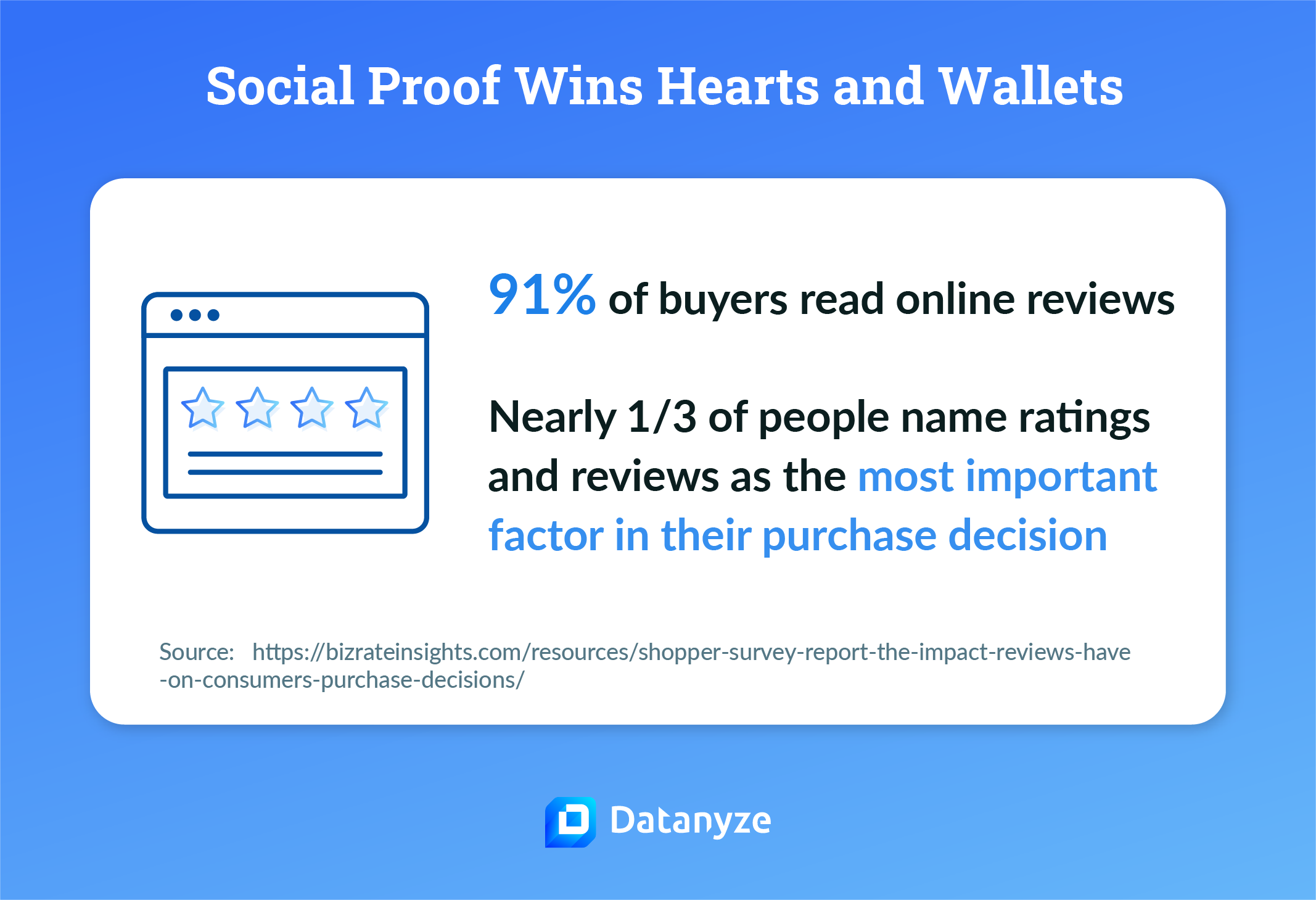 Social Proof Wins Hearts and Wallets

91% of buyers read online reviews

Nearly 1/3 of people name ratings and reviews as the most important factor in their purchase decision

Source: https://bizrateinsights.com/resources/shopper-survey-report-the-impact-reviews-have-on-consumers-purchase-decisions/

Datanyze